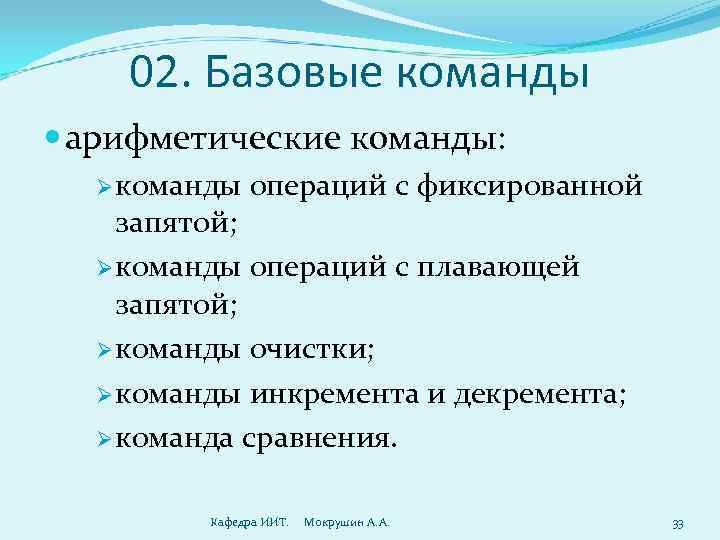 02. Базовые команды

арифметические команды:

команды операций с фиксированной запятой;

команды операций с плавающей запятой;

команды очистки;

команды инкремента и декремента;

команда сравнения.

Кафедра ИИТ. Мокрушин А.А.

33